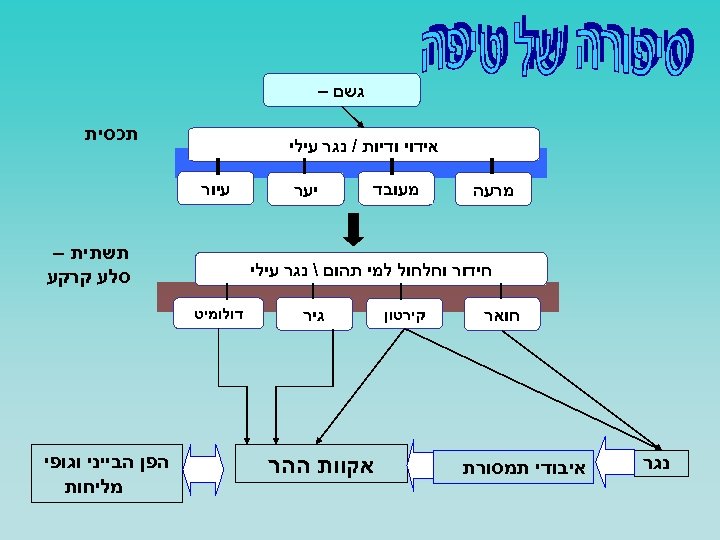 סיפורה של טיפה

גשם –

תכסית

אידוי ודיות / נגר עילי

מרעה

מעובד

יער

עיור

תשתית –
סלע קרקע

חידור וחלחול למי תהום \ נגר עילי

חואר

קירטון

גיר

דולומיט

נגר

איבודי תמסורת

אקוות ההר

הפן הבייני וגופי מליחות